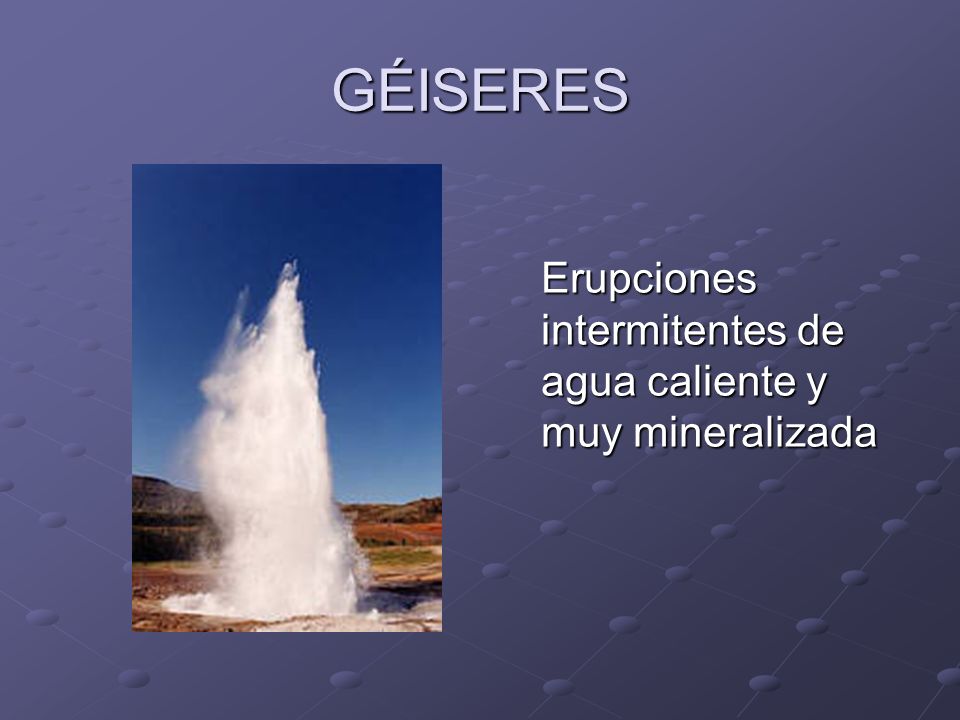 GÉISERES

Erupciones intermitentes de agua caliente y muy mineralizada